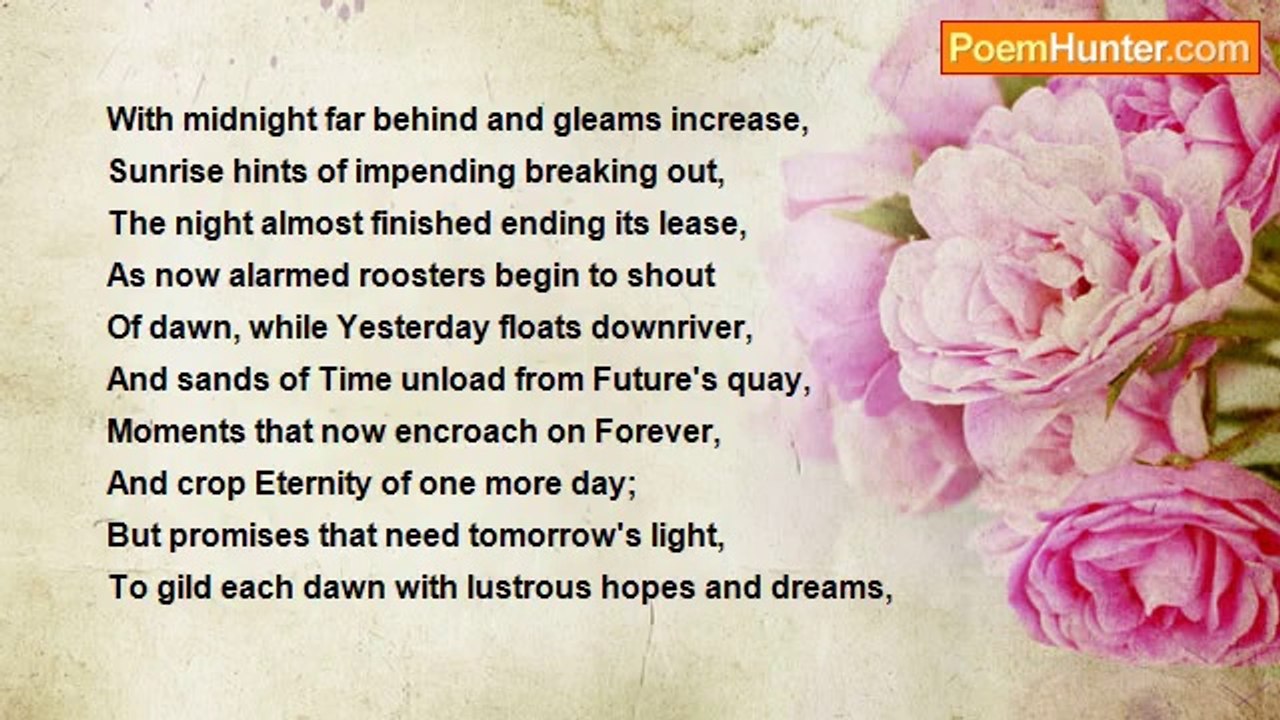 PoemHunter.com

With midnight far behind and gleams increase,
Sunrise hints of impending breaking out,
The night almost finished ending its lease,
As now alarmed roosters begin to shout
Of dawn, while Yesterday floats downriver,
And sands of Time unload from Future's quay,
Moments that now encroach on Forever,
And crop Eternity of one more day;
But promises that need tomorrow's light,
To gild each dawn with lustrous hopes and dreams,